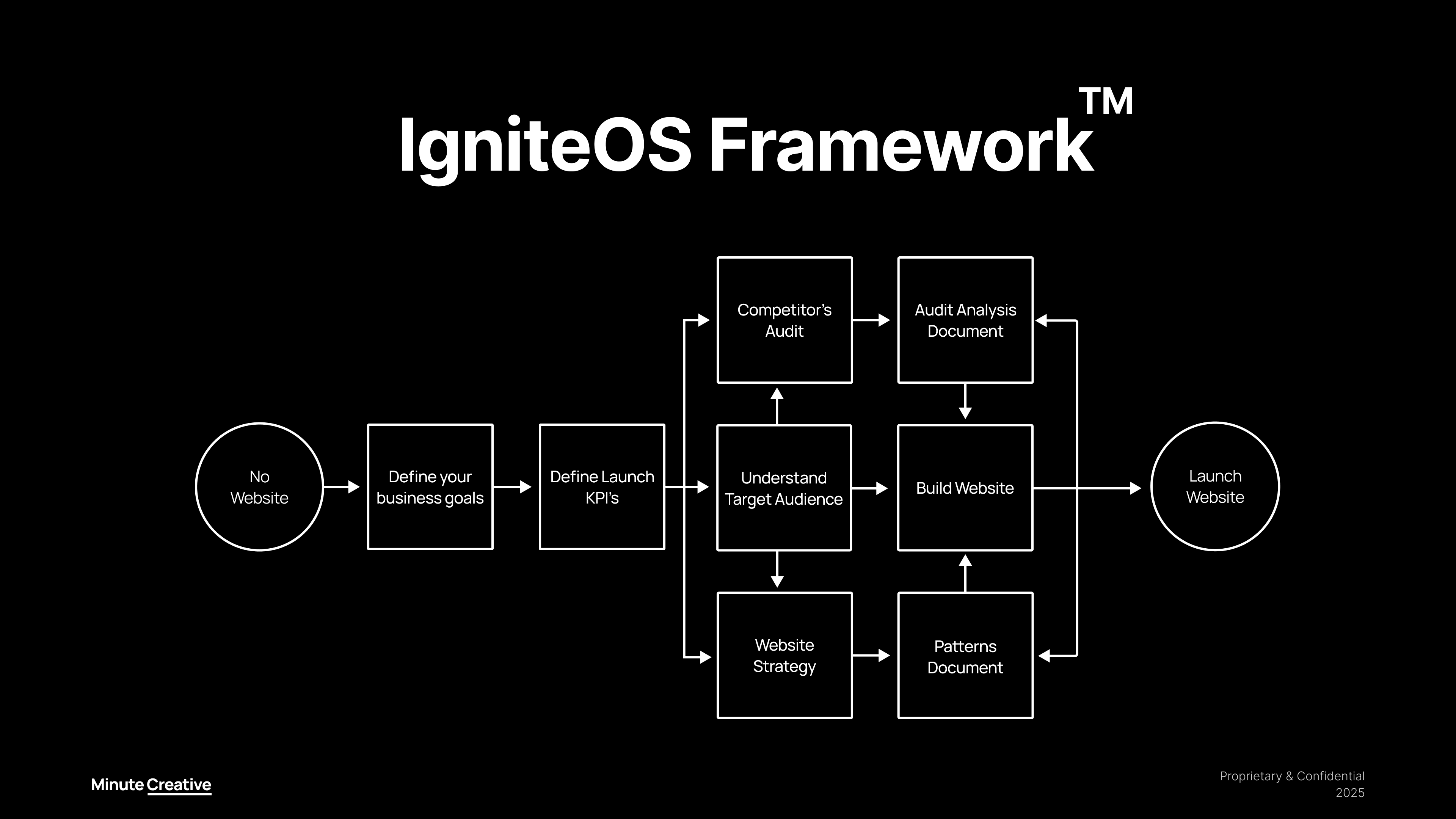 IgniteOS Framework™

No Website

Define your business goals

Define Launch KPI's

Competitor's Audit

Understand Target Audience

Website Strategy

Audit Analysis Document

Build Website

Patterns Document

Launch Website

Minute Creative

Proprietary & Confidential
2025